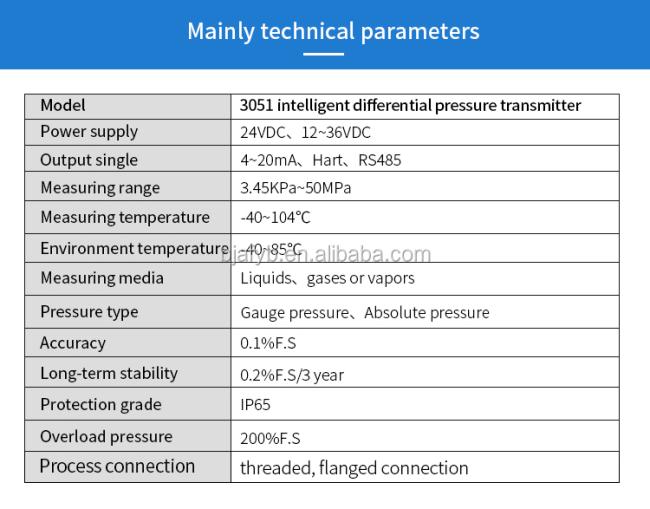 Mainly technical parameters

| Model | 3051 intelligent differential pressure transmitter |
|---|---|
| Power supply | 24VDC、12~36VDC |
| Output single | 4~20mA、Hart、RS485 |
| Measuring range | 3.45KPa~50MPa |
| Measuring temperature | -40~104℃ |
| Environment temperature | -40~85℃ |
| Measuring media | Liquids、gases or vapors |
| Pressure type | Gauge pressure、Absolute pressure |
| Accuracy | 0.1%F.S |
| Long-term stability | 0.2%F.S/3 year |
| Protection grade | IP65 |
| Overload pressure | 200%F.S |
| Process connection | threaded, flanged connection |

bjaiyb.en.alibaba.com